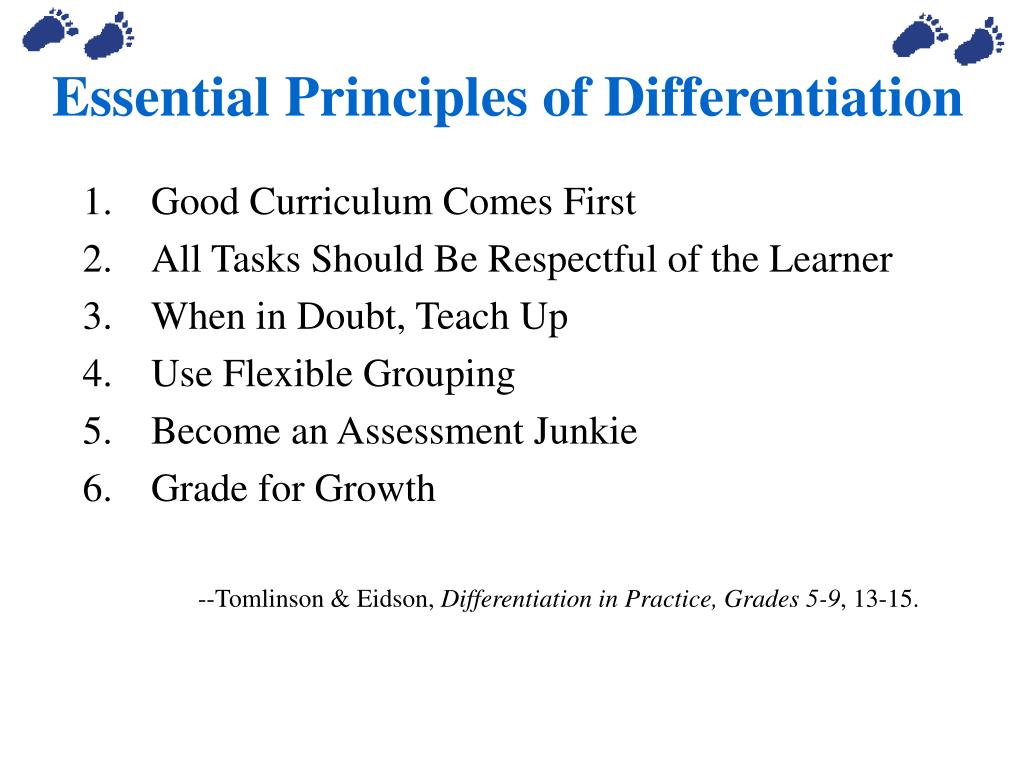 Essential Principles of Differentiation

1. Good Curriculum Comes First
2. All Tasks Should Be Respectful of the Learner
3. When in Doubt, Teach Up
4. Use Flexible Grouping
5. Become an Assessment Junkie
6. Grade for Growth

--Tomlinson & Eidson, Differentiation in Practice, Grades 5-9, 13-15.